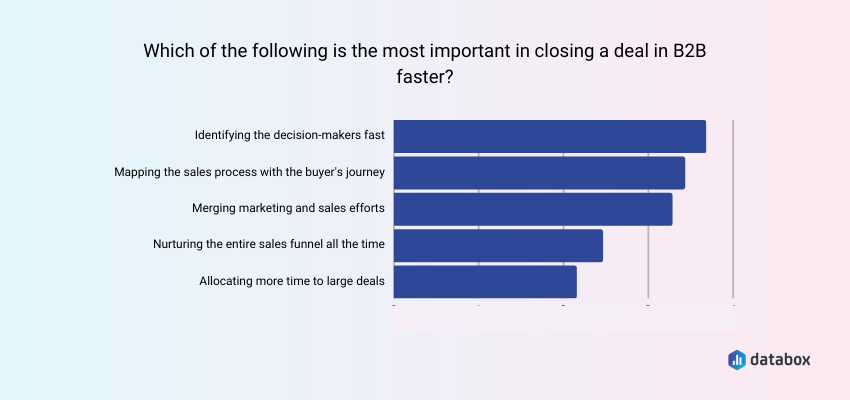 Which of the following is the most important in closing a deal in B2B faster?

Identifying the decision-makers fast

Mapping the sales process with the buyer's journey

Merging marketing and sales efforts

Nurturing the entire sales funnel all the time

Allocating more time to large deals

databox